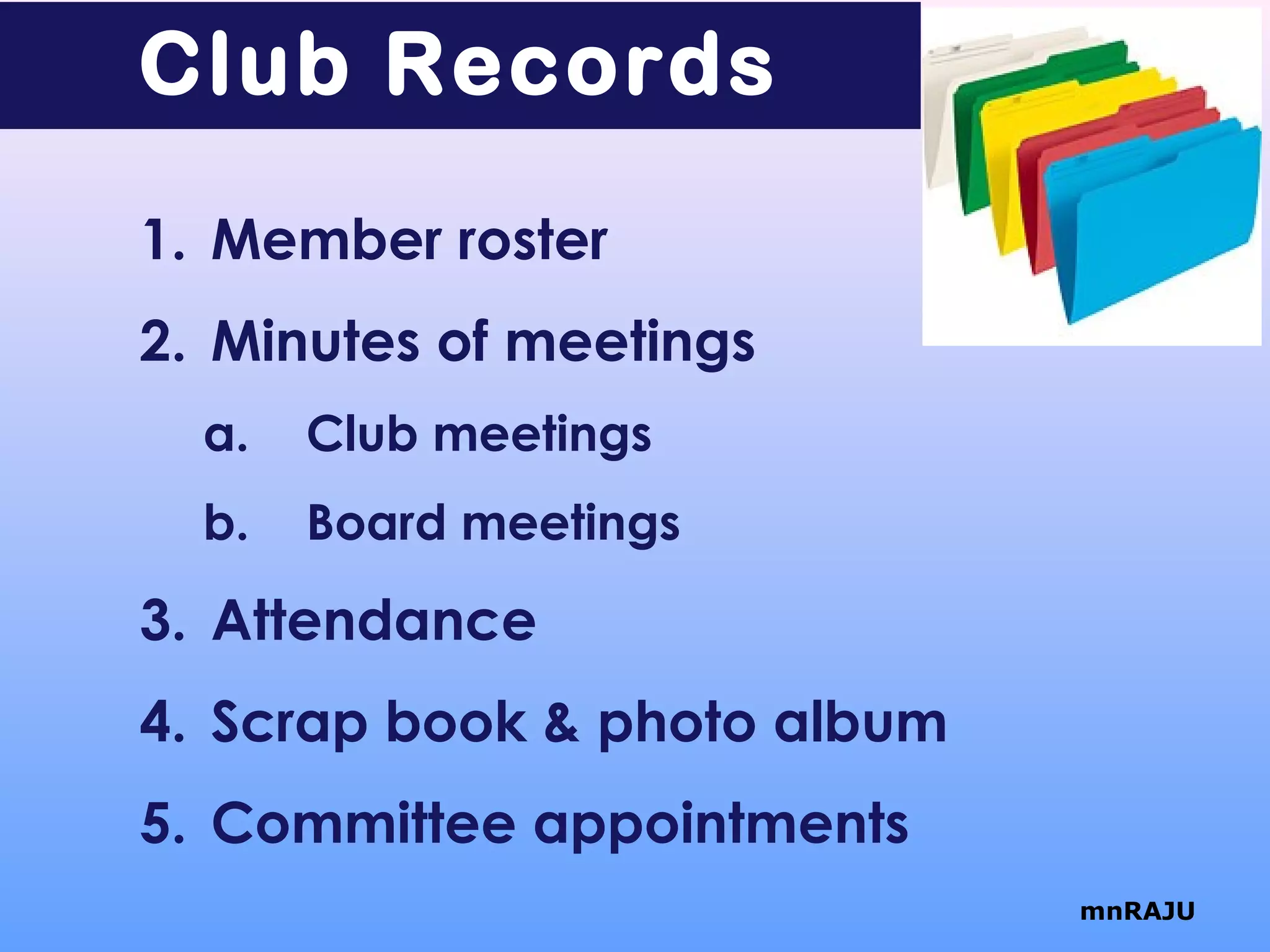 Club Records

1. Member roster
2. Minutes of meetings
a. Club meetings
b. Board meetings
3. Attendance
4. Scrap book & photo album
5. Committee appointments

mnRAJU